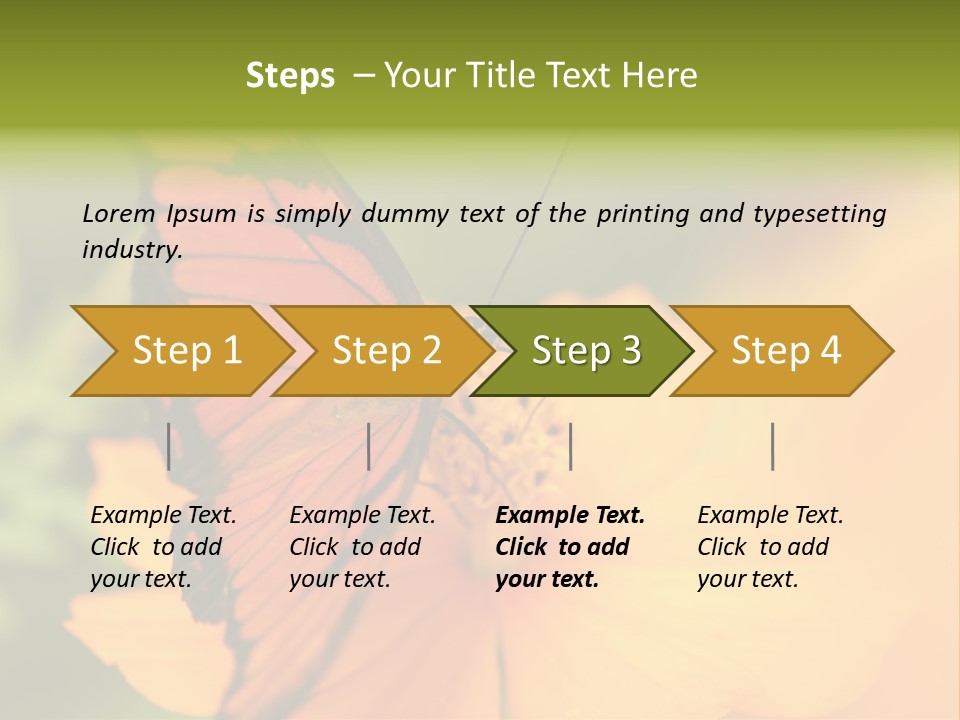 Steps – Your Title Text Here

Lorem Ipsum is simply dummy text of the printing and typesetting industry.

Step 1

Step 2

Step 3

Step 4

Example Text. Click to add your text.

Example Text. Click to add your text.

Example Text. Click to add your text.

Example Text. Click to add your text.